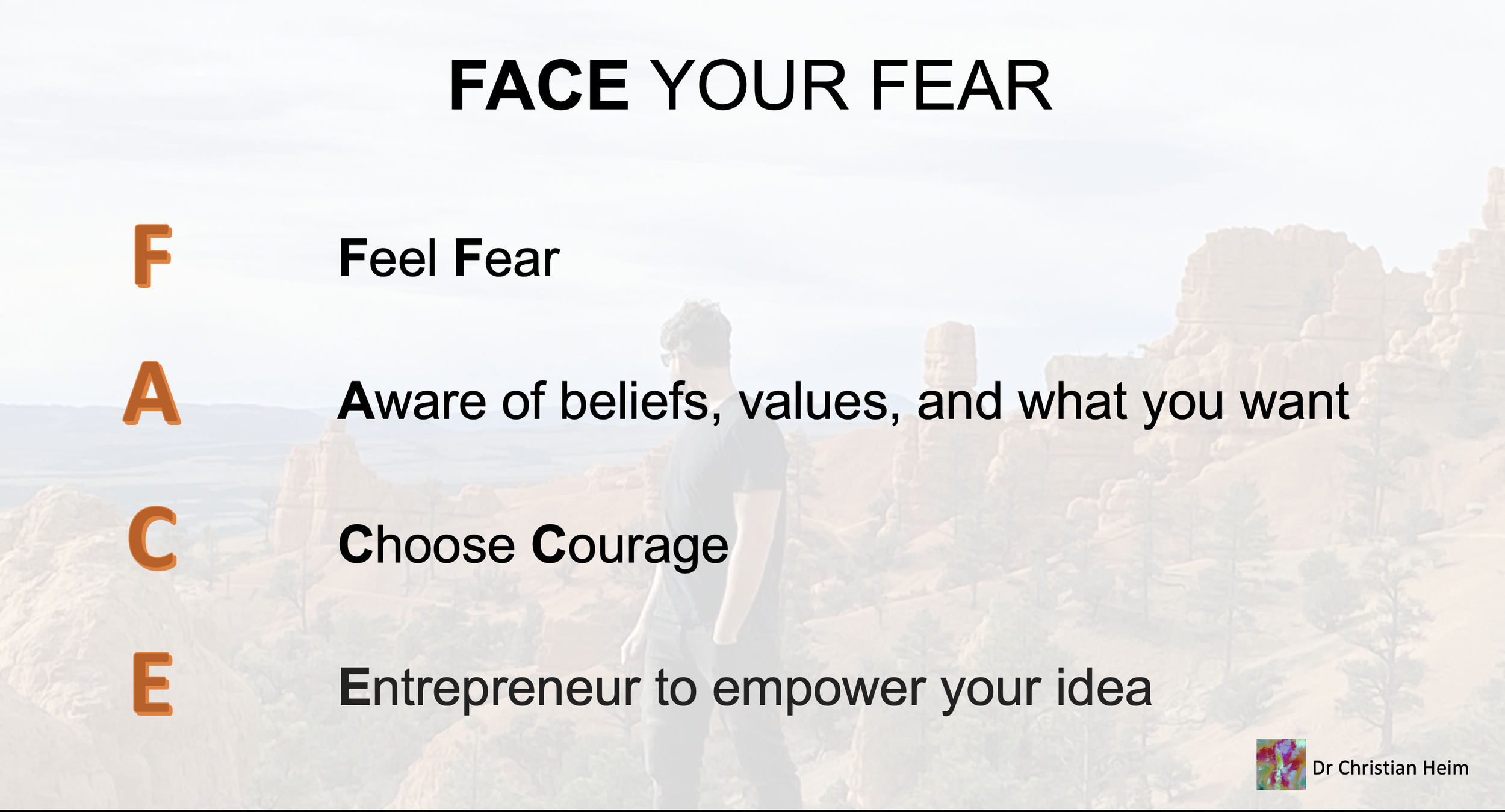 FACE YOUR FEAR

F Feel Fear

A Aware of beliefs, values, and what you want

C Choose Courage

E Entrepreneur to empower your idea

Dr Christian Heim